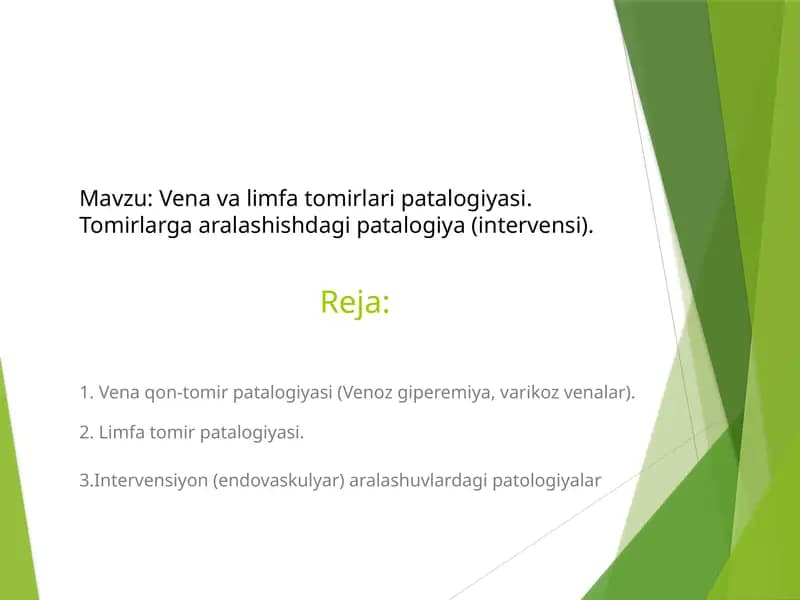 Mavzu: Vena va limfa tomirlari patalogiyasi. Tomirlarga aralashishdagi patalogiya (intervensi).

Reja:

1. Vena qon-tomir patalogiyasi (Venoz giperemiya, varikoz venalar).

2. Limfa tomir patalogiyasi.

3.Intervensiyon (endovaskulyar) aralashuvlardagi patologiyalar